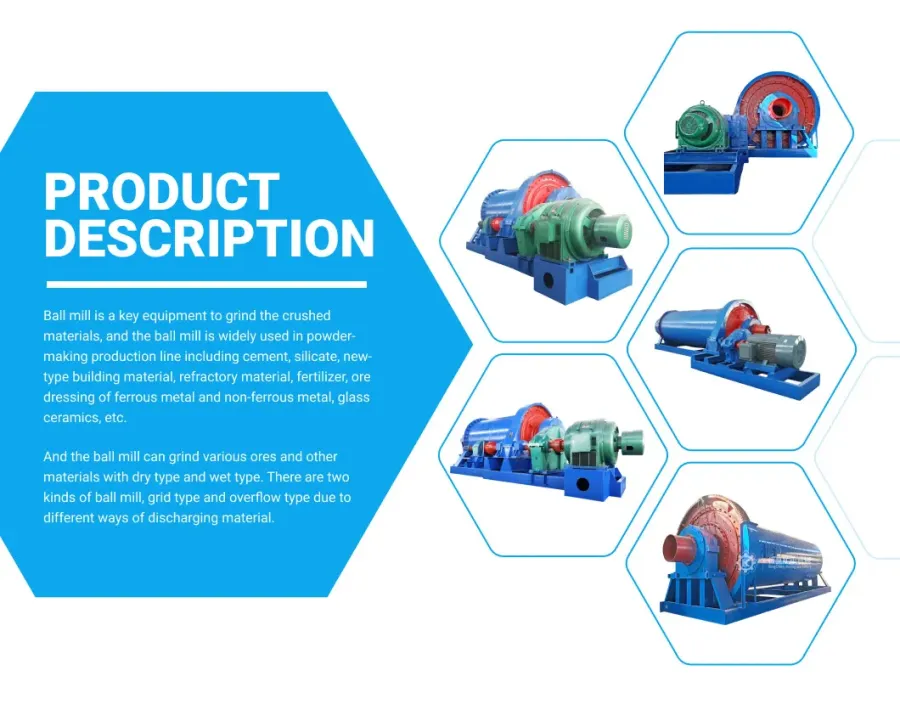 PRODUCT DESCRIPTION

Ball mill is a key equipment to grind the crushed materials, and the ball mill is widely used in powder-making production line including cement, silicate, new-type building material, refractory material, fertilizer, ore dressing of ferrous metal and non-ferrous metal, glass ceramics, etc.

And the ball mill can grind various ores and other materials with dry type and wet type. There are two kinds of ball mill, grid type and overflow type due to different ways of discharging material.